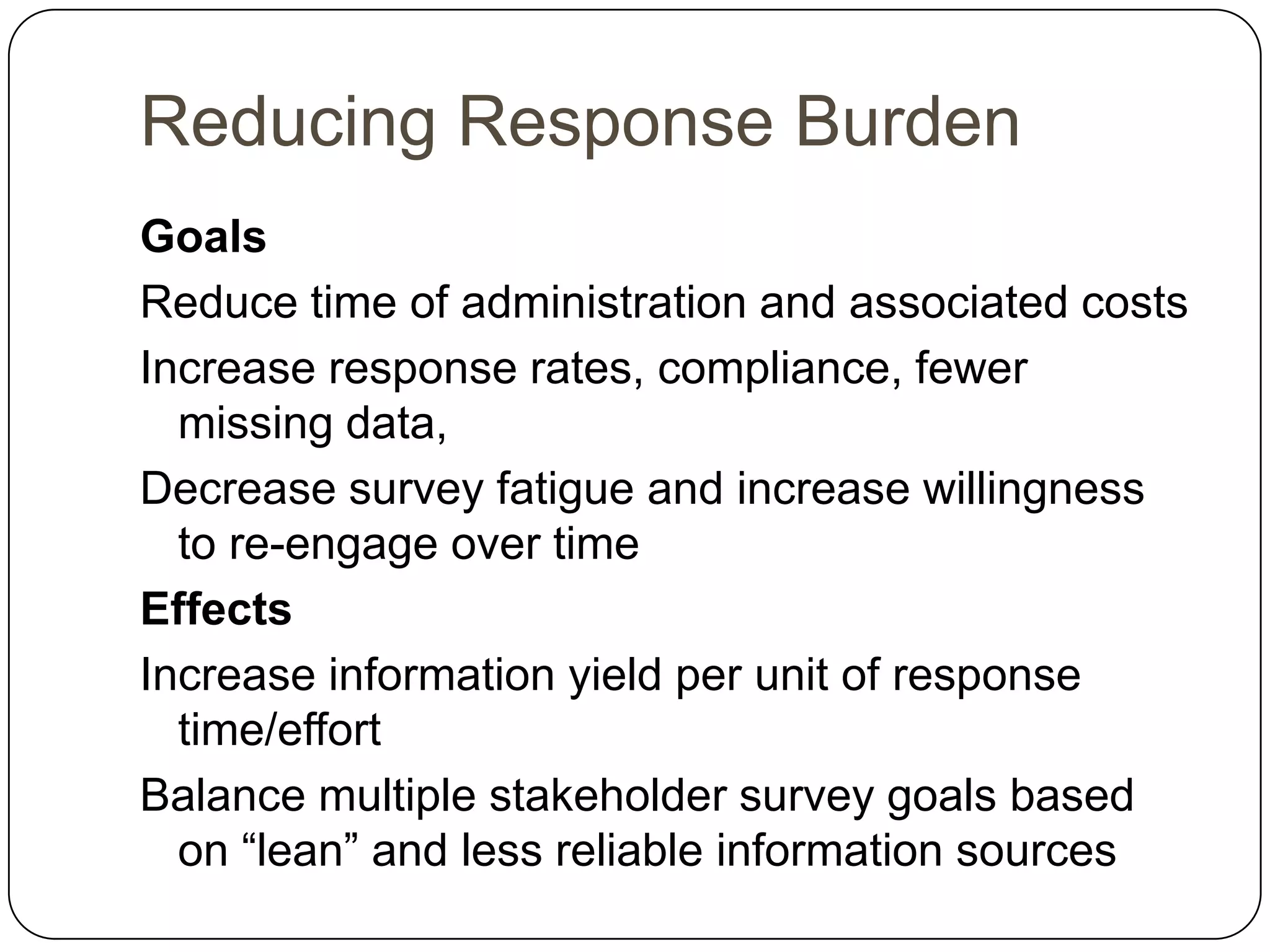 Reducing Response Burden

Goals

Reduce time of administration and associated costs

Increase response rates, compliance, fewer missing data,

Decrease survey fatigue and increase willingness to re-engage over time

Effects

Increase information yield per unit of response time/effort

Balance multiple stakeholder survey goals based on “lean” and less reliable information sources